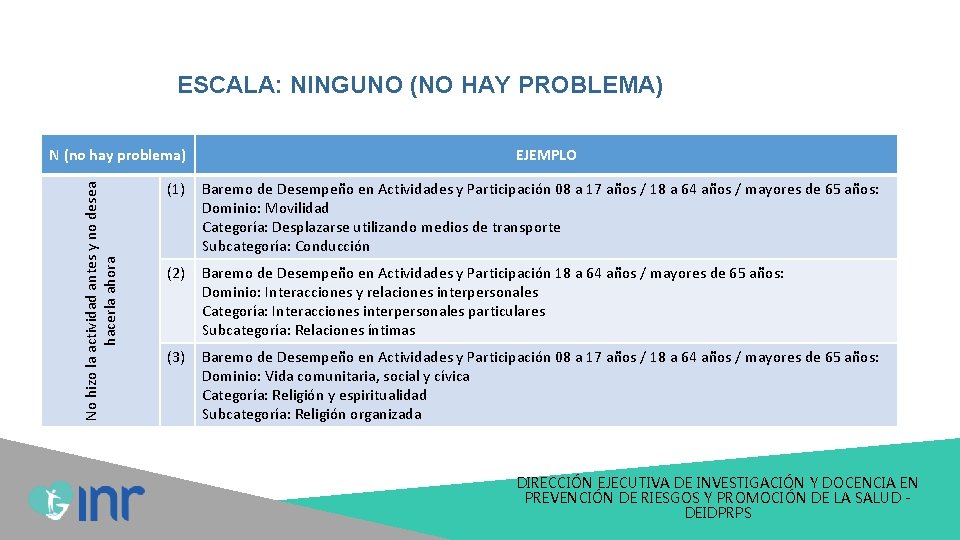 ESCALA: NINGUNO (NO HAY PROBLEMA)

| N (no hay problema) | | EJEMPLO |
|---|---|---|
| No hizo la actividad antes y no desea hacerla ahora | (1) | Baremo de Desempeño en Actividades y Participación 08 a 17 años / 18 a 64 años / mayores de 65 años: Dominio: Movilidad Categoría: Desplazarse utilizando medios de transporte Subcategoría: Conducción |
| | (2) | Baremo de Desempeño en Actividades y Participación 18 a 64 años / mayores de 65 años: Dominio: Interacciones y relaciones interpersonales Categoría: Interacciones interpersonales particulares Subcategoría: Relaciones íntimas |
| | (3) | Baremo de Desempeño en Actividades y Participación 08 a 17 años / 18 a 64 años / mayores de 65 años: Dominio: Vida comunitaria, social y cívica Categoría: Religión y espiritualidad Subcategoría: Religión organizada |

inr

DIRECCIÓN EJECUTIVA DE INVESTIGACIÓN Y DOCENCIA EN PREVENCIÓN DE RIESGOS Y PROMOCIÓN DE LA SALUD - DEIDPRPS